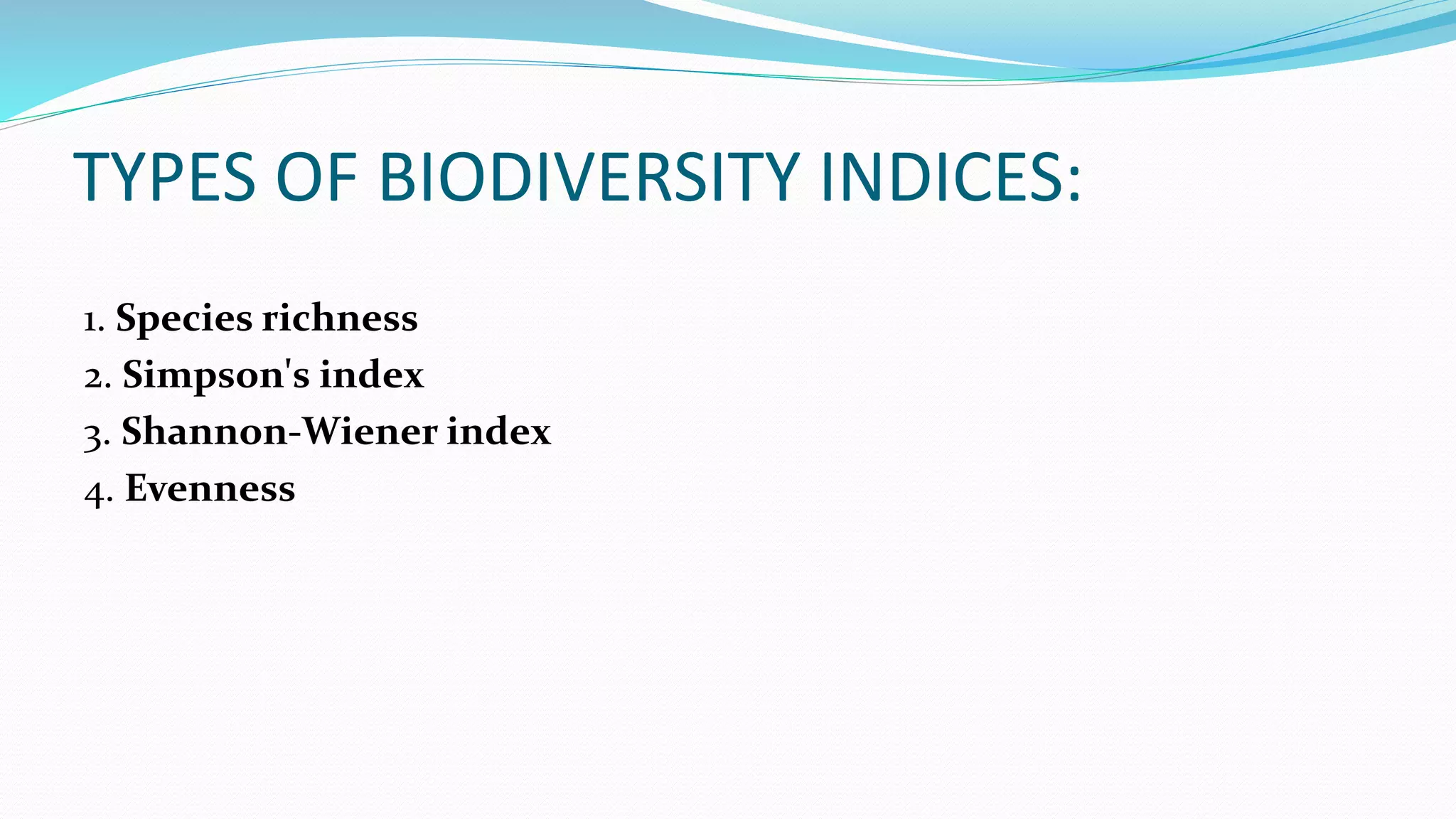 TYPES OF BIODIVERSITY INDICES:

1. Species richness
2. Simpson's index
3. Shannon-Wiener index
4. Evenness